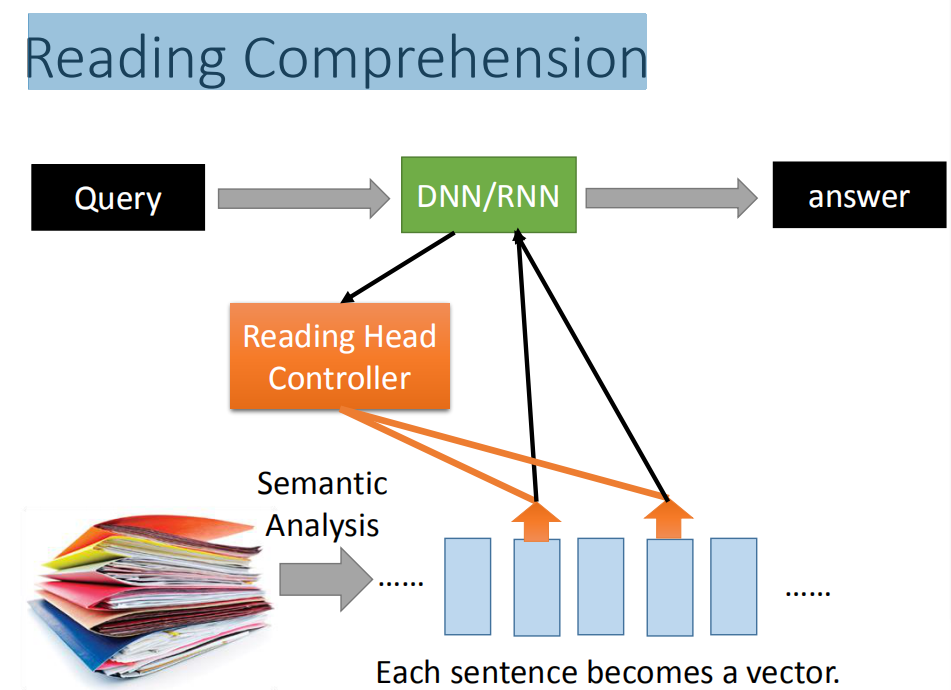 Reading Comprehension

Query

DNN/RNN

answer

Reading Head Controller

Semantic Analysis

……

……

Each sentence becomes a vector.